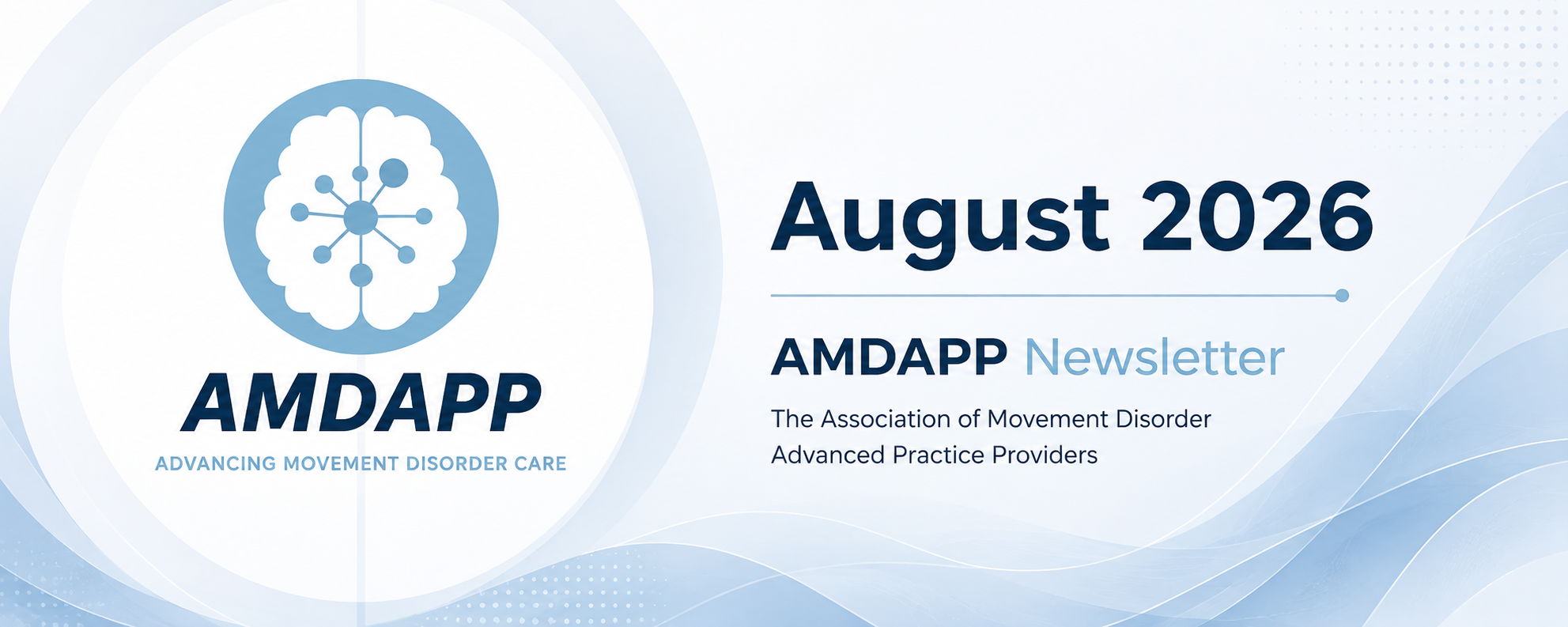 AMDAPP
ADVANCING MOVEMENT DISORDER CARE

August 2026

AMDAPP Newsletter

The Association of Movement Disorder Advanced Practice Providers